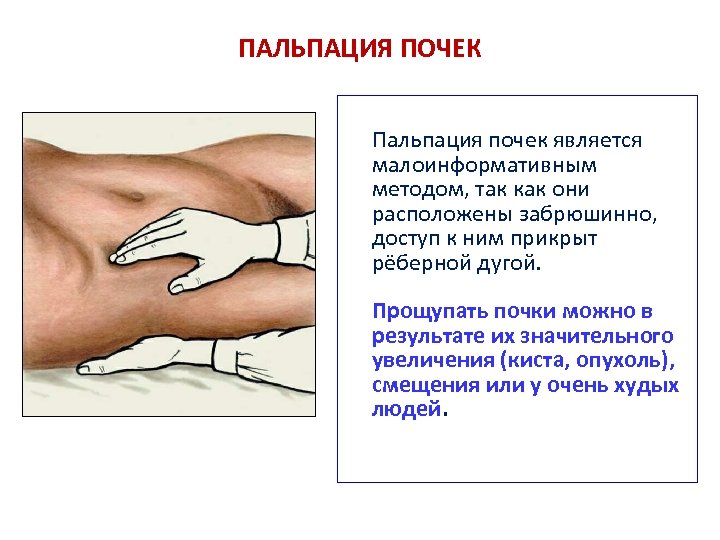 ПАЛЬПАЦИЯ ПОЧЕК

Пальпация почек является малоинформативным методом, так как они расположены забрюшинно, доступ к ним прикрыт рёберной дугой.

Прощупать почки можно в результате их значительного увеличения (киста, опухоль), смещения или у очень худых людей.